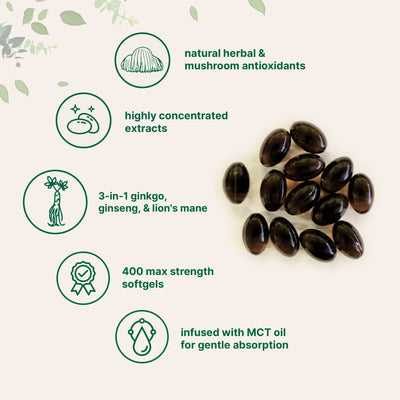 natural herbal & mushroom antioxidants

highly concentrated extracts

3-in-1 ginkgo, ginseng, & lion's mane

400 max strength softgels

infused with MCT oil for gentle absorption